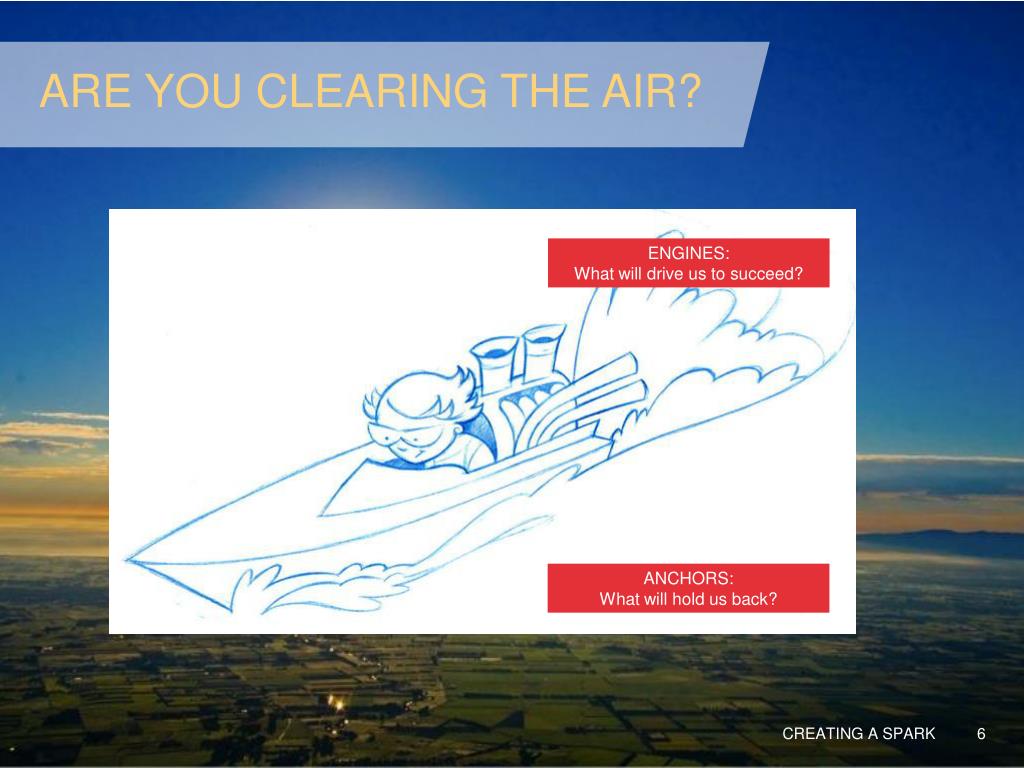 ARE YOU CLEARING THE AIR?

ENGINES:
What will drive us to succeed?

ANCHORS:
What will hold us back?

CREATING A SPARK 6